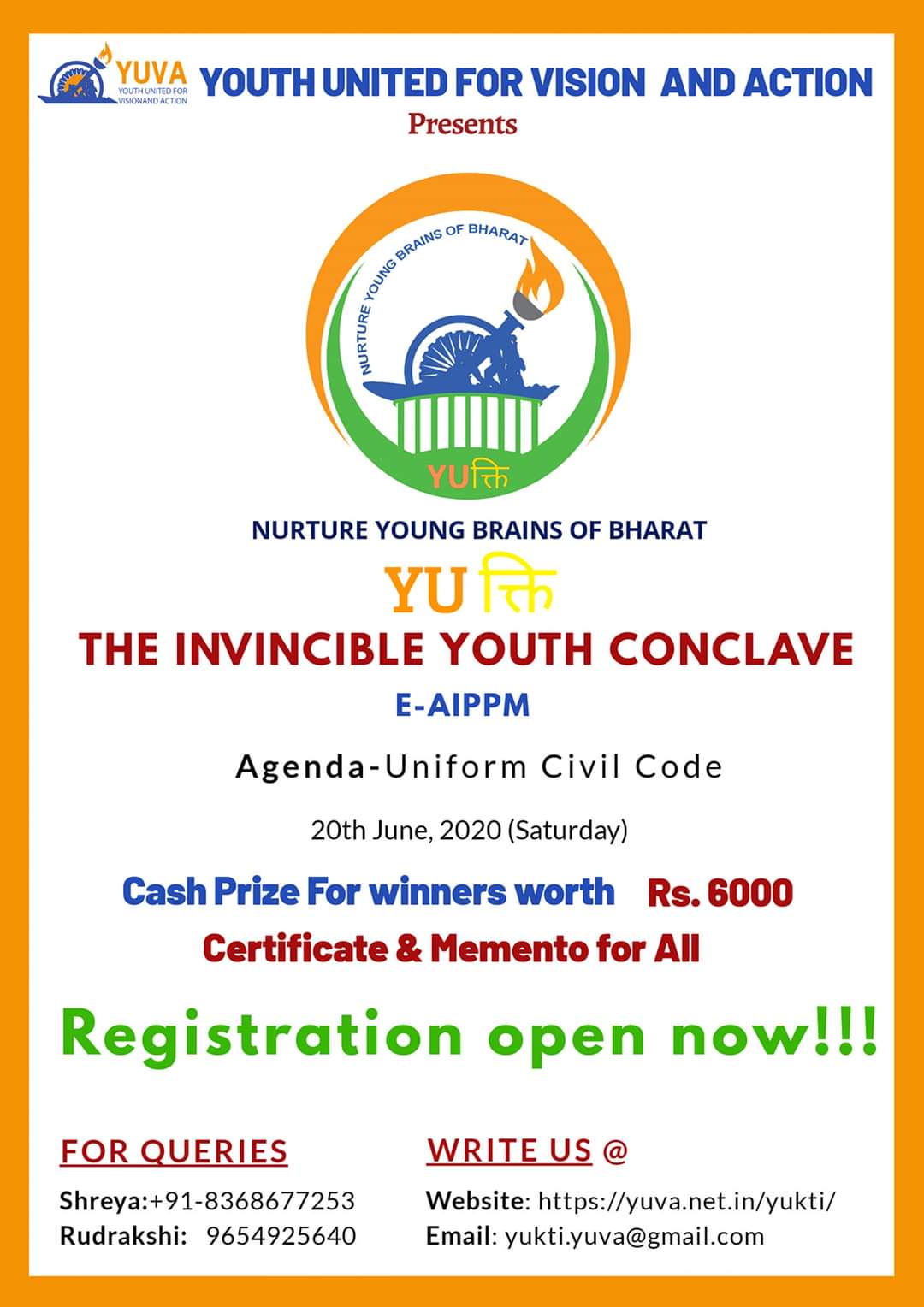 YUVA
YOUTH UNITED FOR VISIONAND ACTION

YOUTH UNITED FOR VISION AND ACTION
Presents

NURTURE YOUNG BRAINS OF BHARAT

YUक्ति

NURTURE YOUNG BRAINS OF BHARAT

YU क्ति

THE INVINCIBLE YOUTH CONCLAVE

E-AIPPM

Agenda-Uniform Civil Code

20th June, 2020 (Saturday)

Cash Prize For winners worth Rs. 6000

Certificate & Memento for All

Registration open now!!!

FOR QUERIES

Shreya:+91-8368677253
Rudrakshi: 9654925640

WRITE US @

Website: https://yuva.net.in/yukti/
Email: yukti.yuva@gmail.com